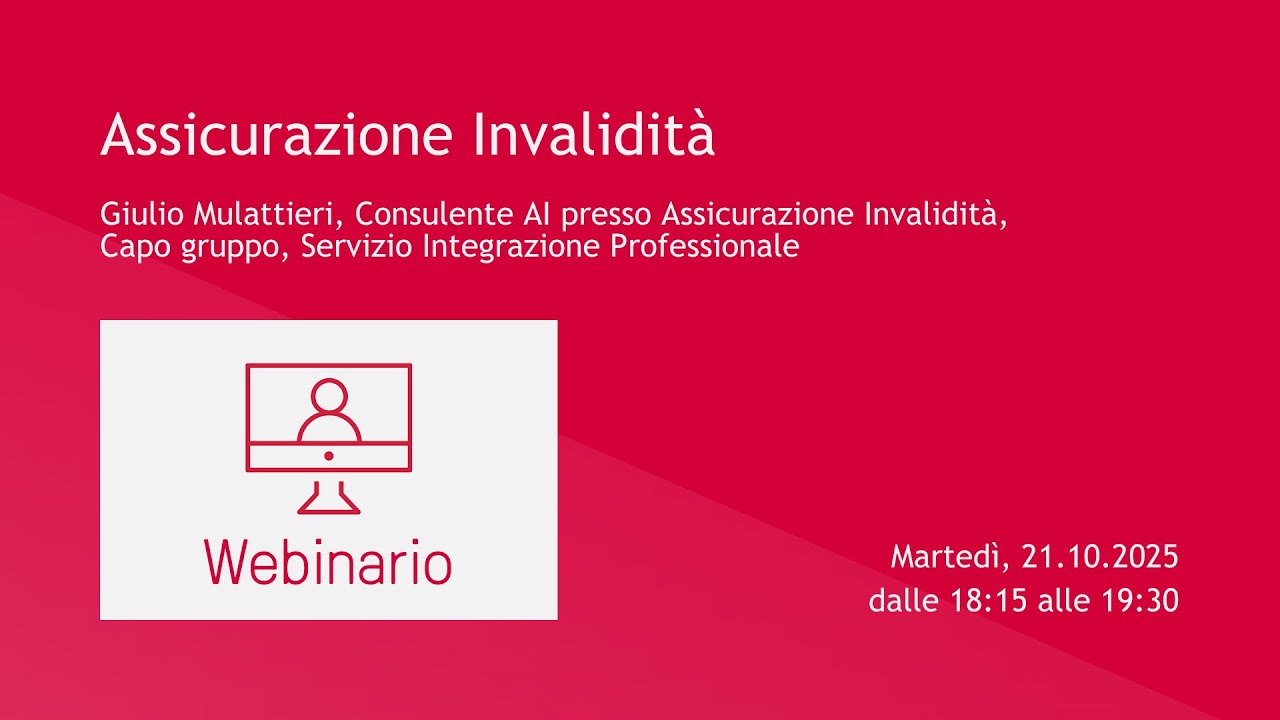 Assicurazione Invalidità

Giulio Mulattieri, Consulente AI presso Assicurazione Invalidità, Capo gruppo, Servizio Integrazione Professionale

Webinario

Martedì, 21.10.2025
dalle 18:15 alle 19:30